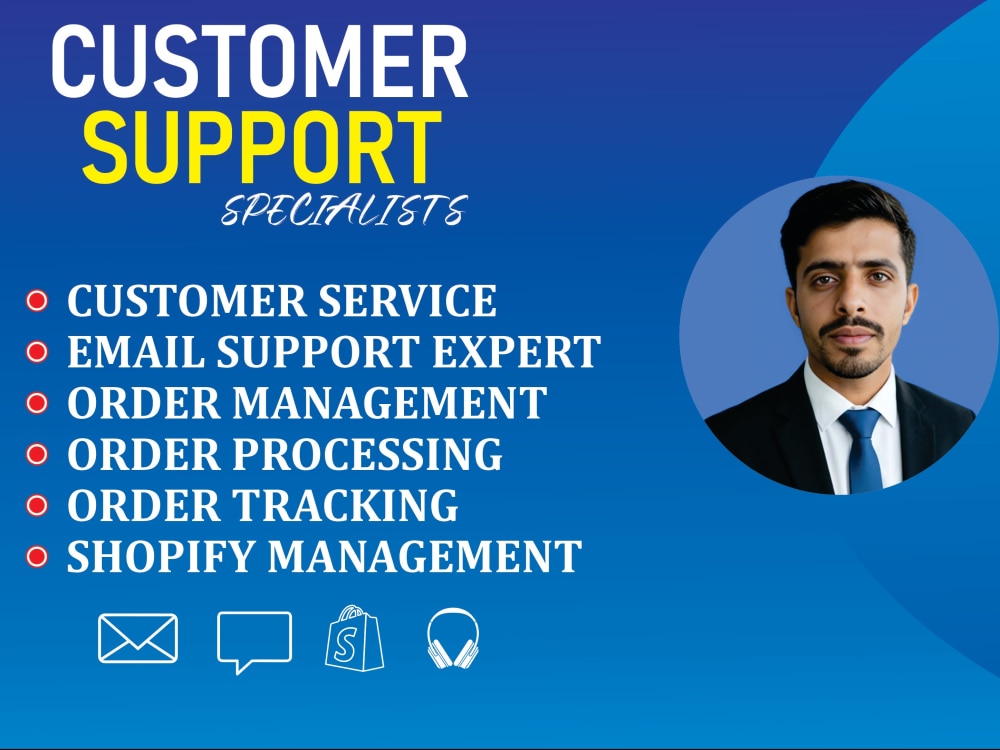 CUSTOMER
SUPPORT
SPECIALISTS

• CUSTOMER SERVICE
• EMAIL SUPPORT EXPERT
• ORDER MANAGEMENT
• ORDER PROCESSING
• ORDER TRACKING
• SHOPIFY MANAGEMENT